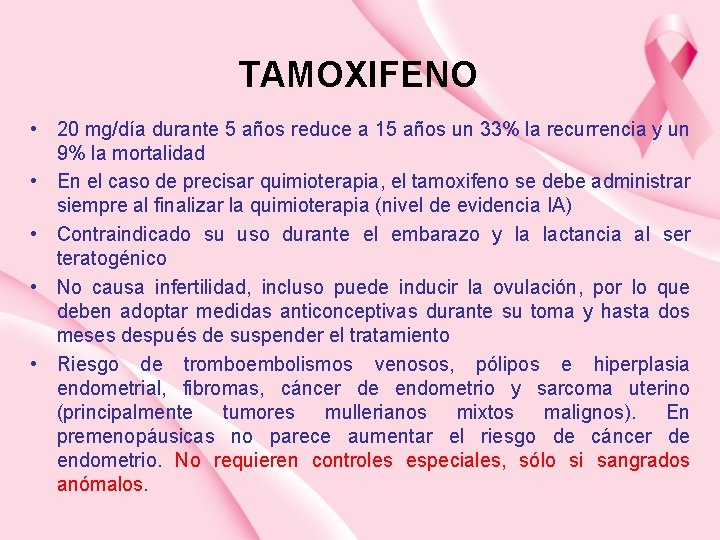 TAMOXIFENO

• 20 mg/día durante 5 años reduce a 15 años un 33% la recurrencia y un 9% la mortalidad
• En el caso de precisar quimioterapia, el tamoxifeno se debe administrar siempre al finalizar la quimioterapia (nivel de evidencia IA)
• Contraindicado su uso durante el embarazo y la lactancia al ser teratogénico
• No causa infertilidad, incluso puede inducir la ovulación, por lo que deben adoptar medidas anticonceptivas durante su toma y hasta dos meses después de suspender el tratamiento
• Riesgo de tromboembolismos venosos, pólipos e hiperplasia endometrial, fibromas, cáncer de endometrio y sarcoma uterino (principalmente tumores mullerianos mixtos malignos). En premenopáusicas no parece aumentar el riesgo de cáncer de endometrio. No requieren controles especiales, sólo si sangrados anómalos.